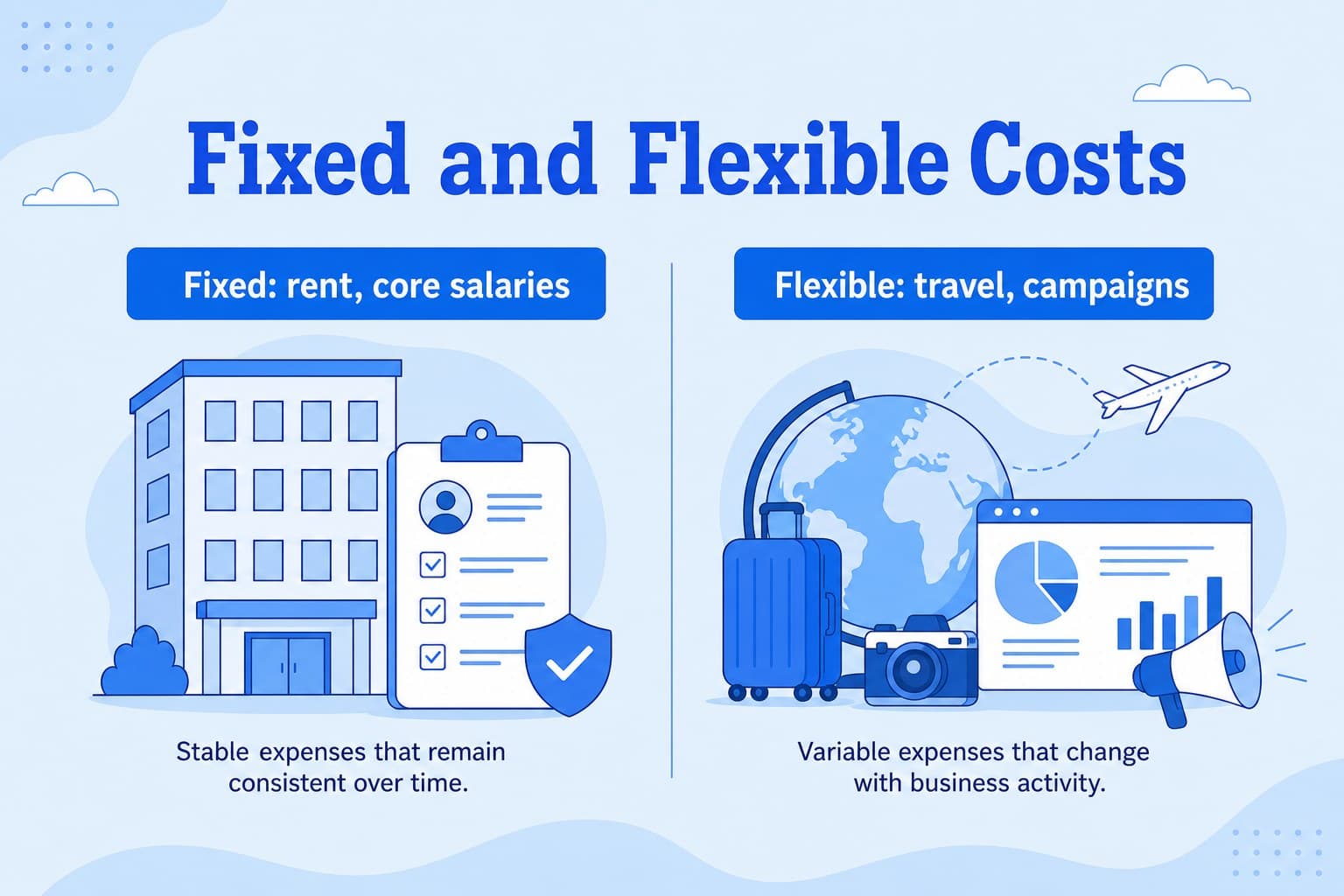 Fixed and Flexible Costs

Fixed: rent, core salaries

Stable expenses that remain consistent over time.

Flexible: travel, campaigns

Variable expenses that change with business activity.